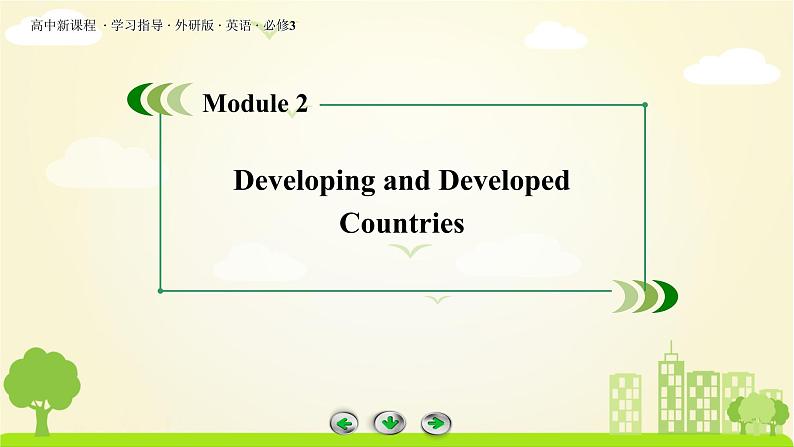 高中新课程 · 学习指导 · 外研版 · 英语 · 必修3

Module 2

Developing and Developed Countries